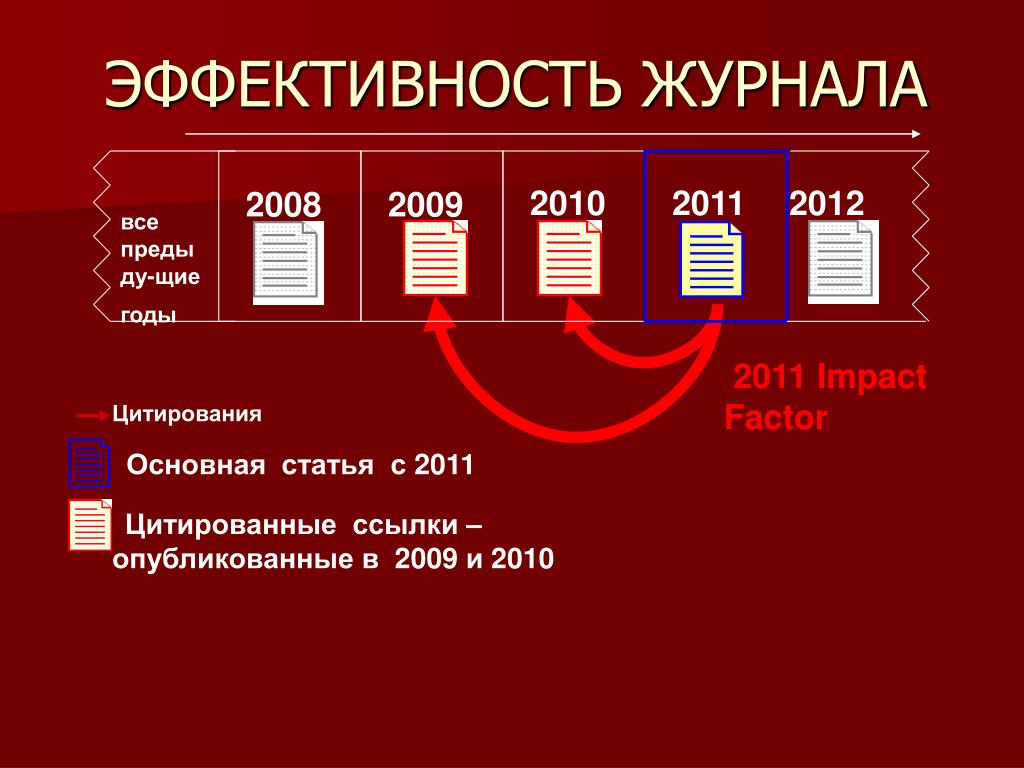 ЭФФЕКТИВНОСТЬ ЖУРНАЛА

все преды ду-щие годы

2008

2009

2010

2011

2012

2011 Impact Factor

Цитирования

Основная статья с 2011

Цитированные ссылки – опубликованные в 2009 и 2010